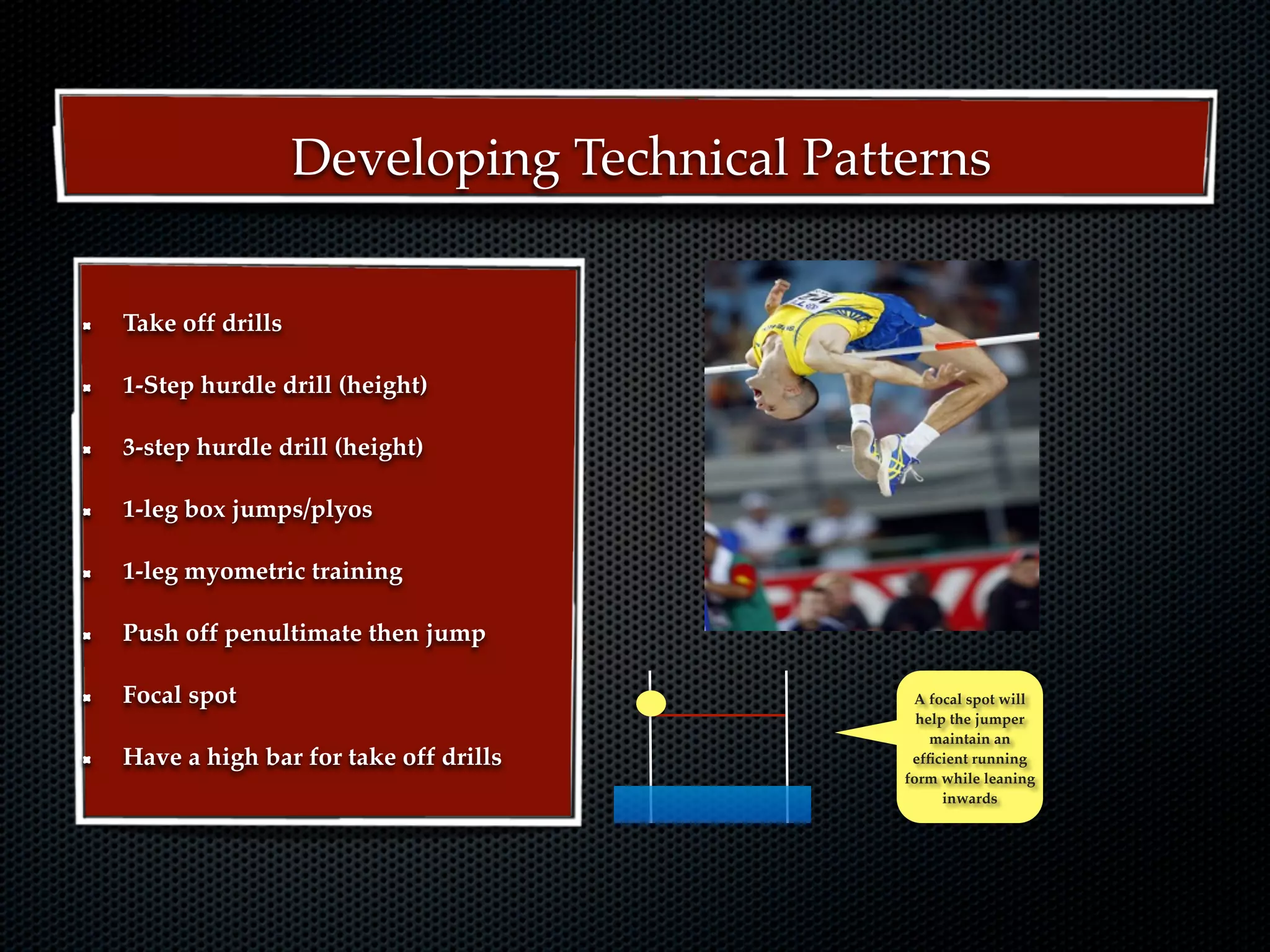 Developing Technical Patterns

- Take off drills
- 1-Step hurdle drill (height)
- 3-step hurdle drill (height)
- 1-leg box jumps/plyos
- 1-leg myometric training
- Push off penultimate then jump
- Focal spot
- Have a high bar for take off drills

A focal spot will help the jumper maintain an efficient running form while leaning inwards